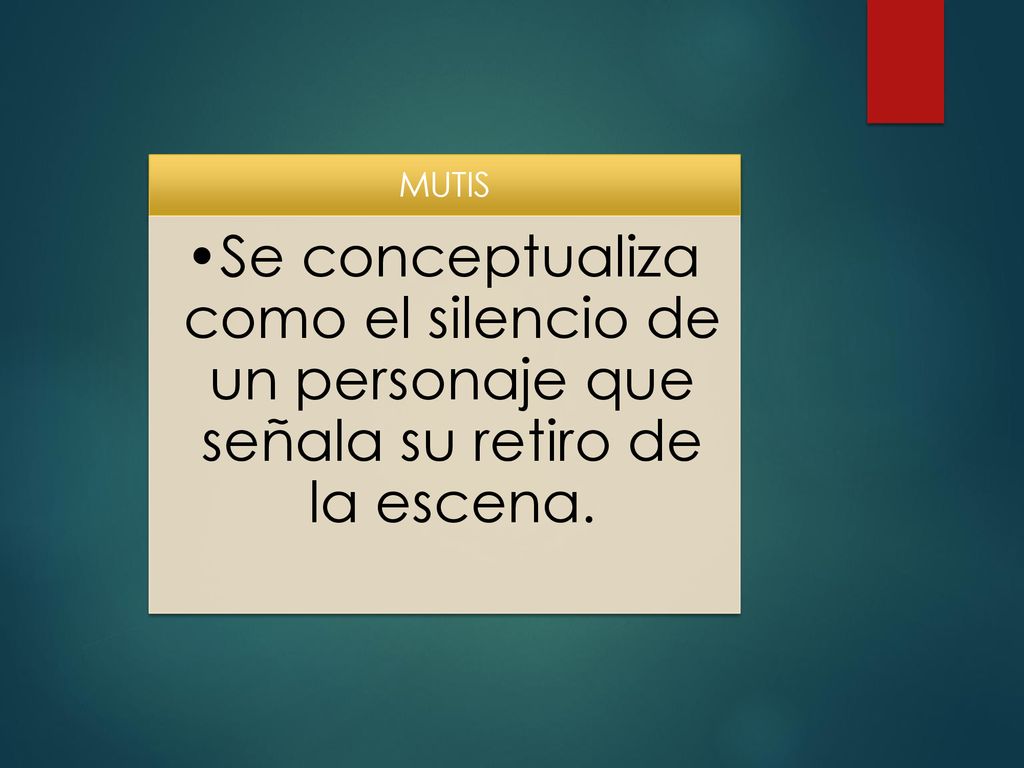 MUTIS

•Se conceptualiza como el silencio de un personaje que señala su retiro de la escena.